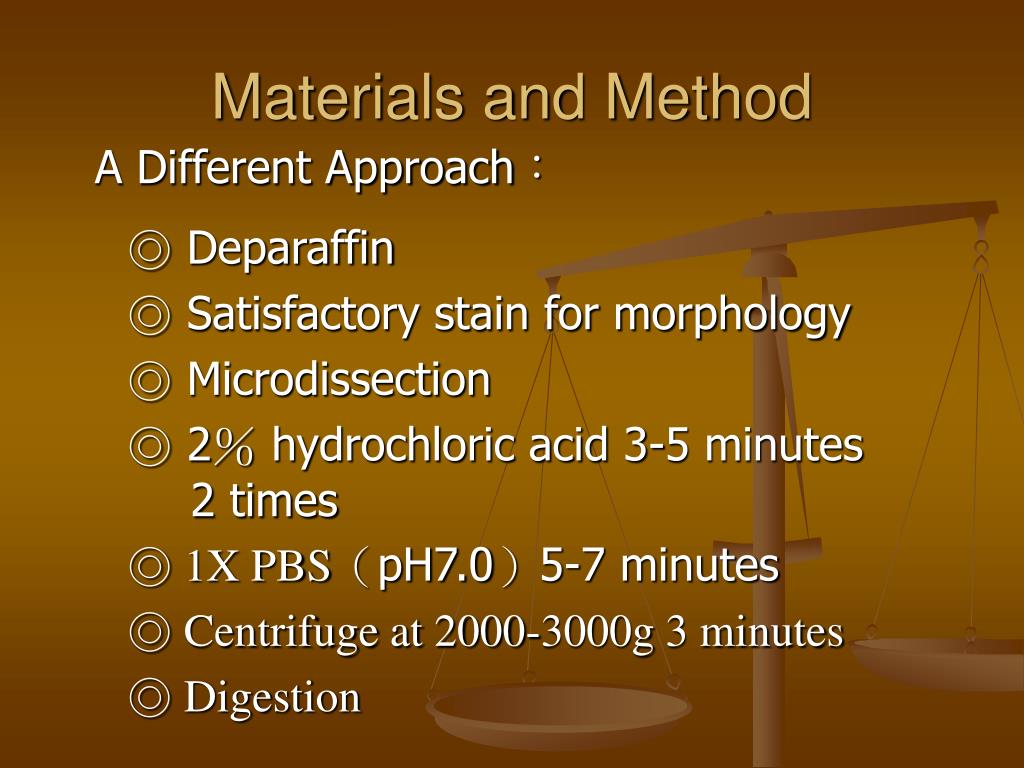 Materials and Method

A Different Approach：

◎ Deparaffin

◎ Satisfactory stain for morphology

◎ Microdissection

◎ 2% hydrochloric acid 3-5 minutes 2 times

◎ 1X PBS（pH7.0）5-7 minutes

◎ Centrifuge at 2000-3000g 3 minutes

◎ Digestion